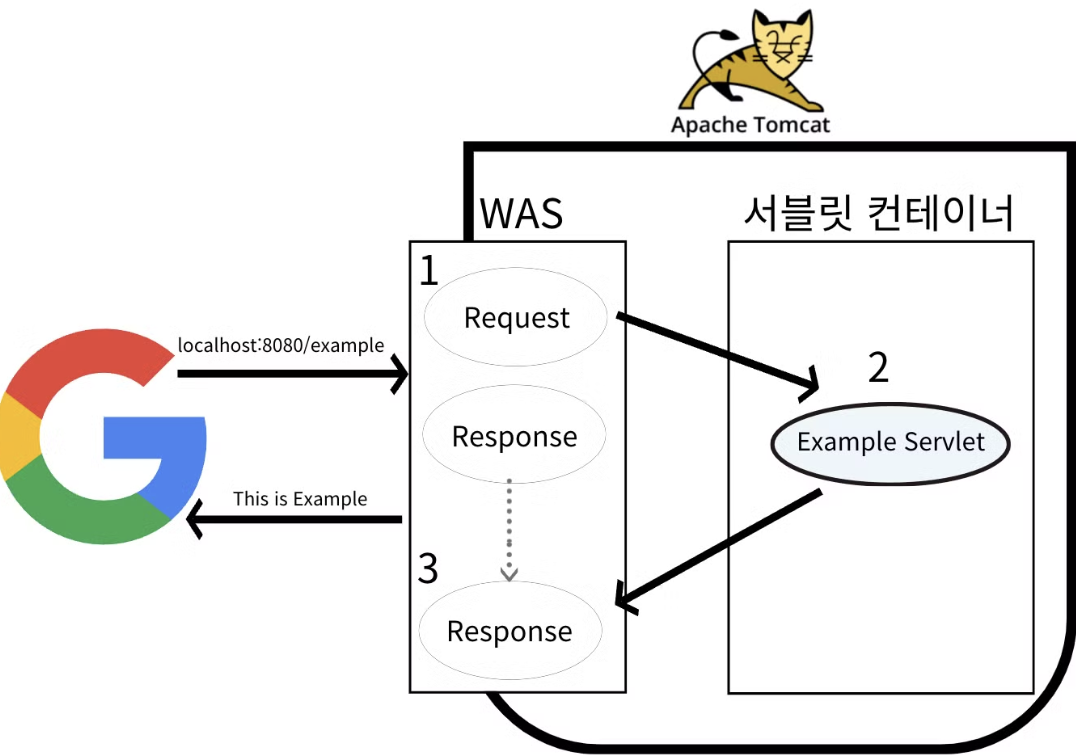 Apache Tomcat

WAS

서블릿 컨테이너

1

Request

localhost:8080/example

2

Response

Example Servlet

This is Example

3

Response